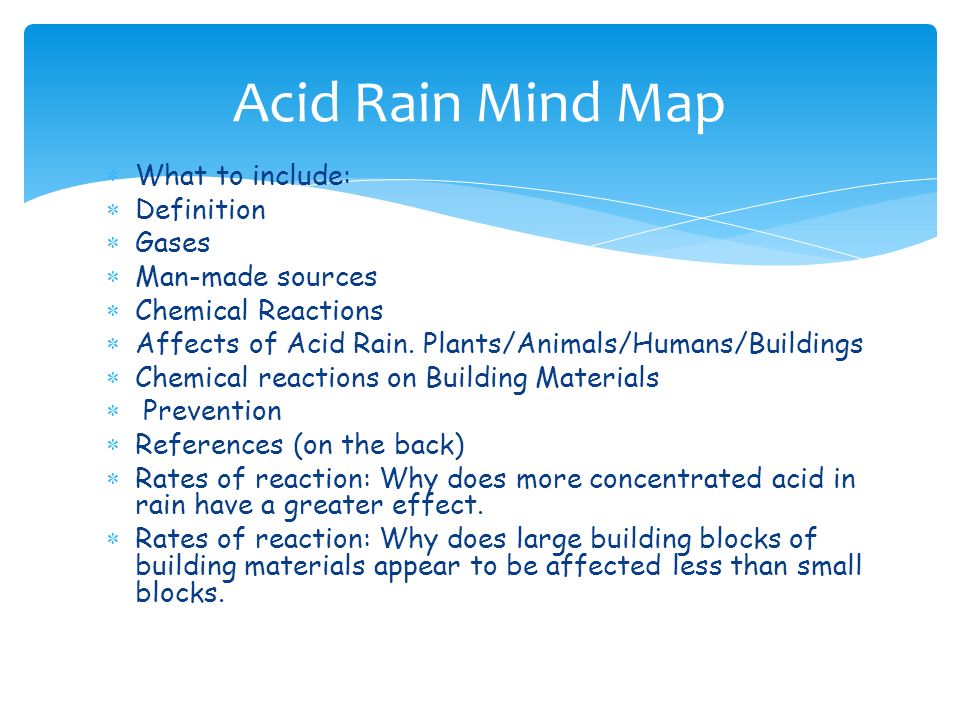 Acid Rain Mind Map

* What to include:
* Definition
* Gases
* Man-made sources
* Chemical Reactions
* Affects of Acid Rain. Plants/Animals/Humans/Buildings
* Chemical reactions on Building Materials
* Prevention
* References (on the back)
* Rates of reaction: Why does more concentrated acid in rain have a greater effect.
* Rates of reaction: Why does large building blocks of building materials appear to be affected less than small blocks.